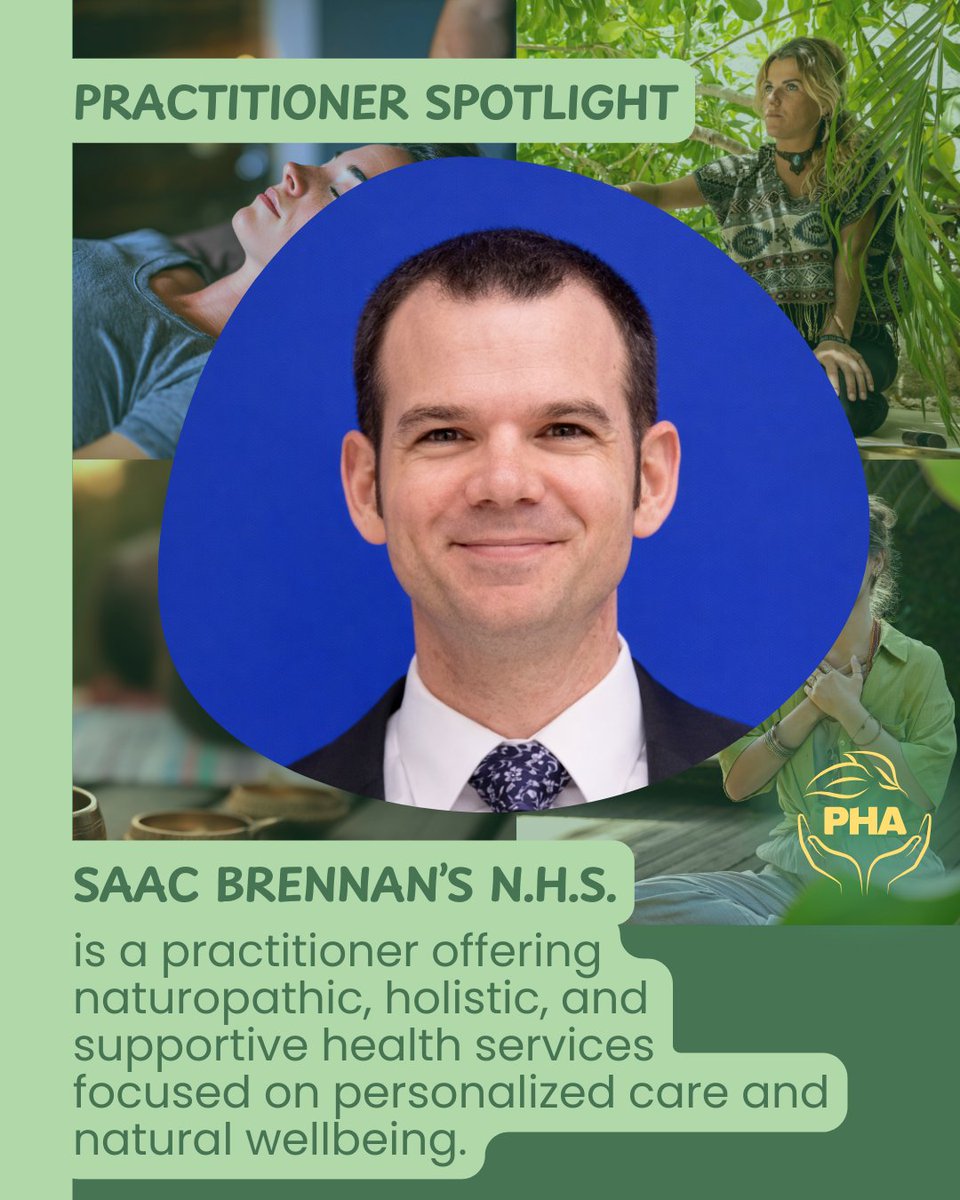 PRACTITIONER SPOTLIGHT

PHA

SAAC BRENNAN'S N.H.S.

is a practitioner offering naturopathic, holistic, and supportive health services focused on personalized care and natural wellbeing.